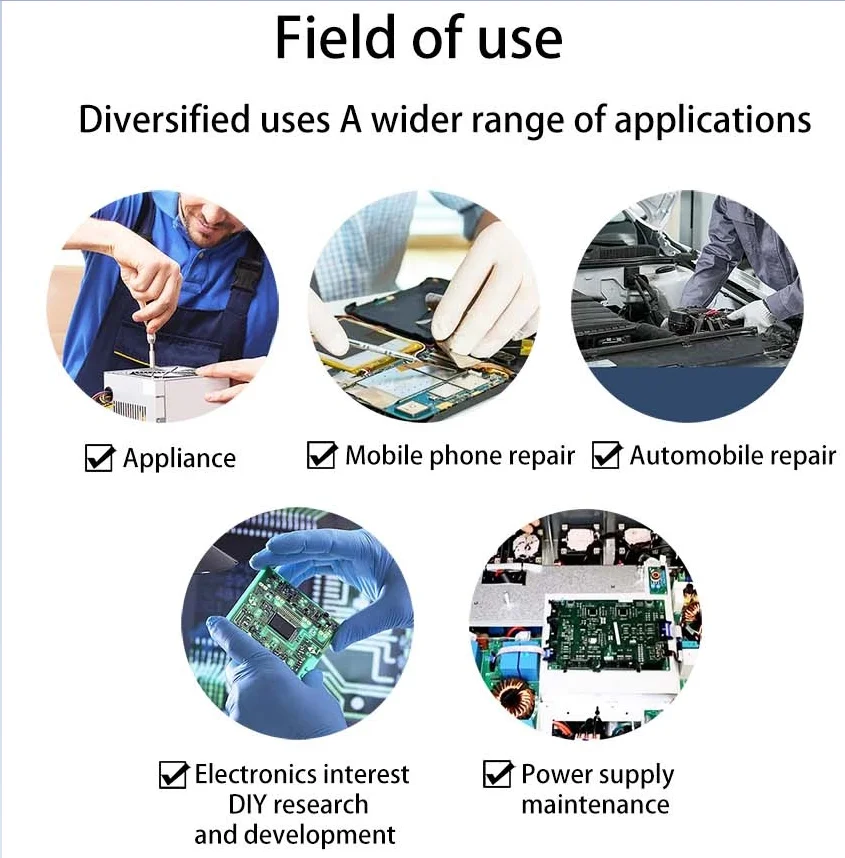 Field of use

Diversified uses A wider range of applications

Appliance

Mobile phone repair

Automobile repair

Electronics interest DIY research and development

Power supply maintenance